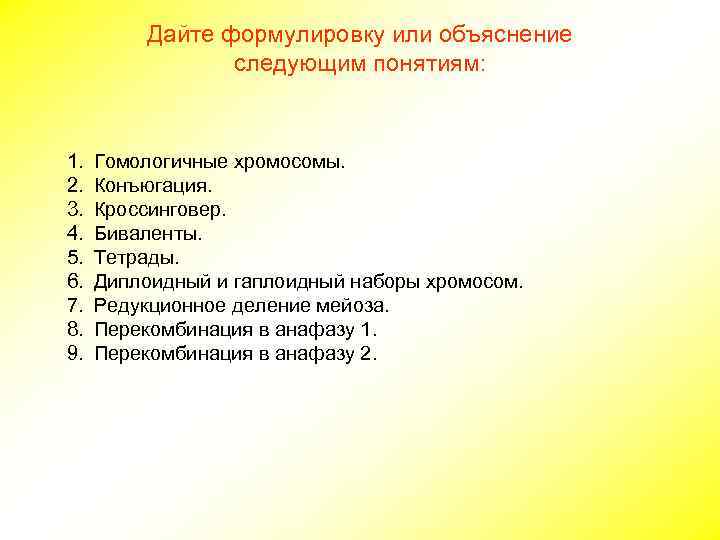 Дайте формулировку или объяснение следующим понятиям:

1. Гомологичные хромосомы.
2. Конъюгация.
3. Кроссинговер.
4. Биваленты.
5. Тетрады.
6. Диплоидный и гаплоидный наборы хромосом.
7. Редукционное деление мейоза.
8. Перекомбинация в анафазу 1.
9. Перекомбинация в анафазу 2.